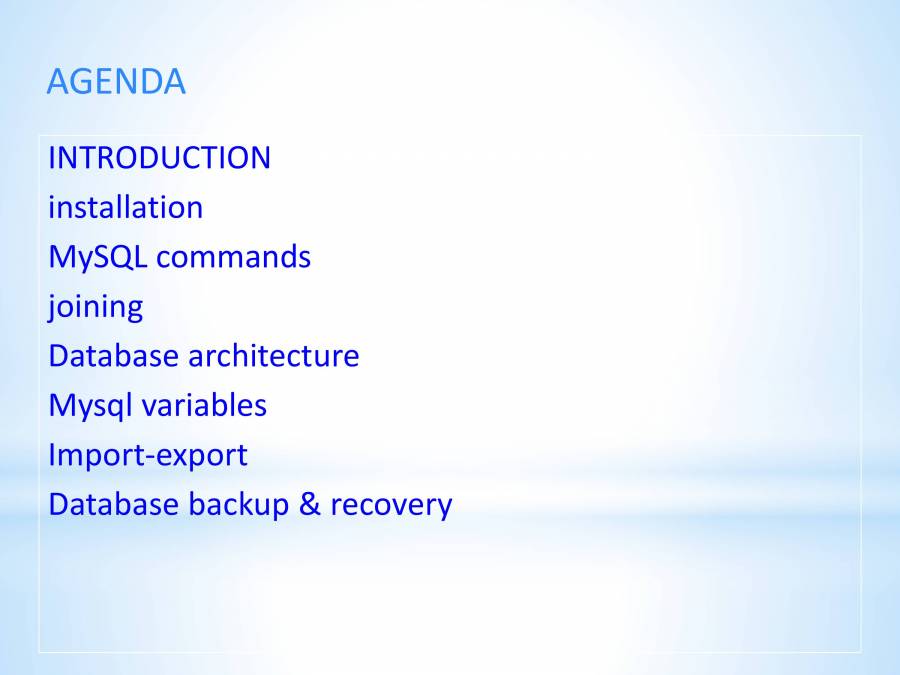 AGENDA

INTRODUCTION
installation
MySQL commands
joining
Database architecture
Mysql variables
Import-export
Database backup & recovery